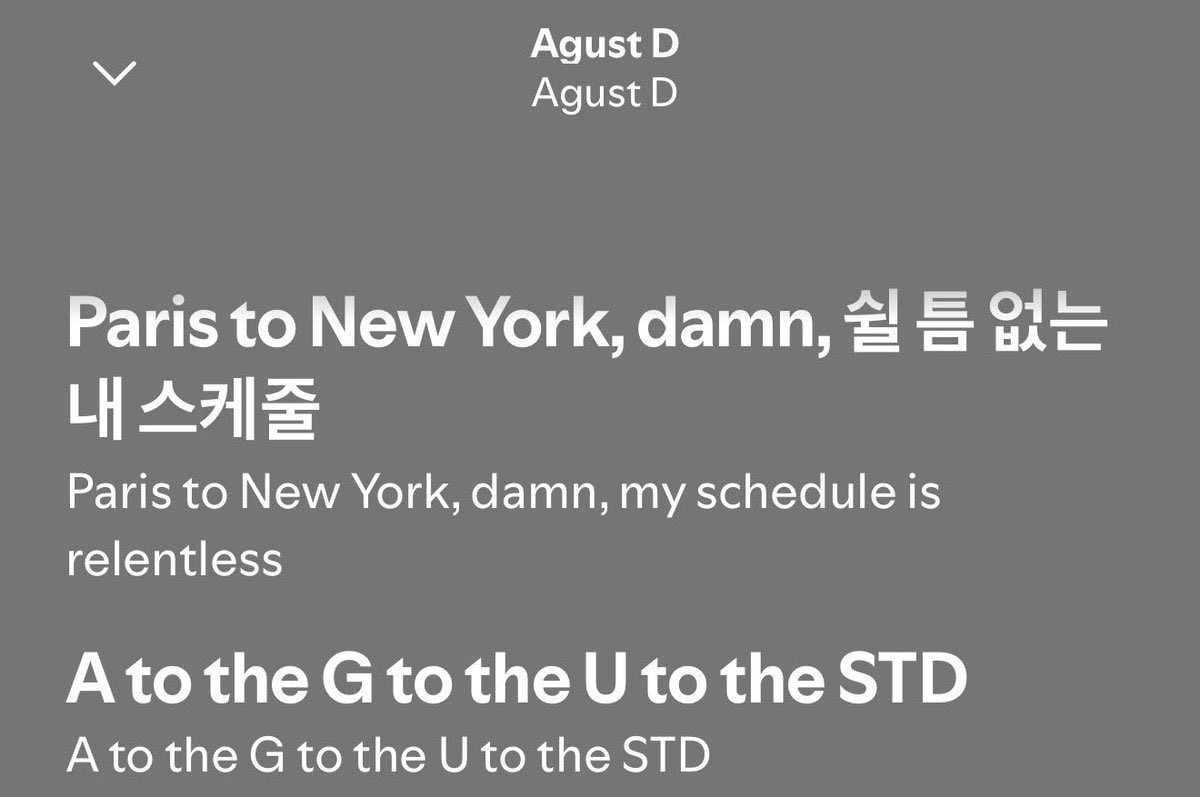 Agust D
Agust D

Paris to New York, damn, 쉴 틈 없는 내 스케줄
Paris to New York, damn, my schedule is relentless

A to the G to the U to the STD
A to the G to the U to the STD